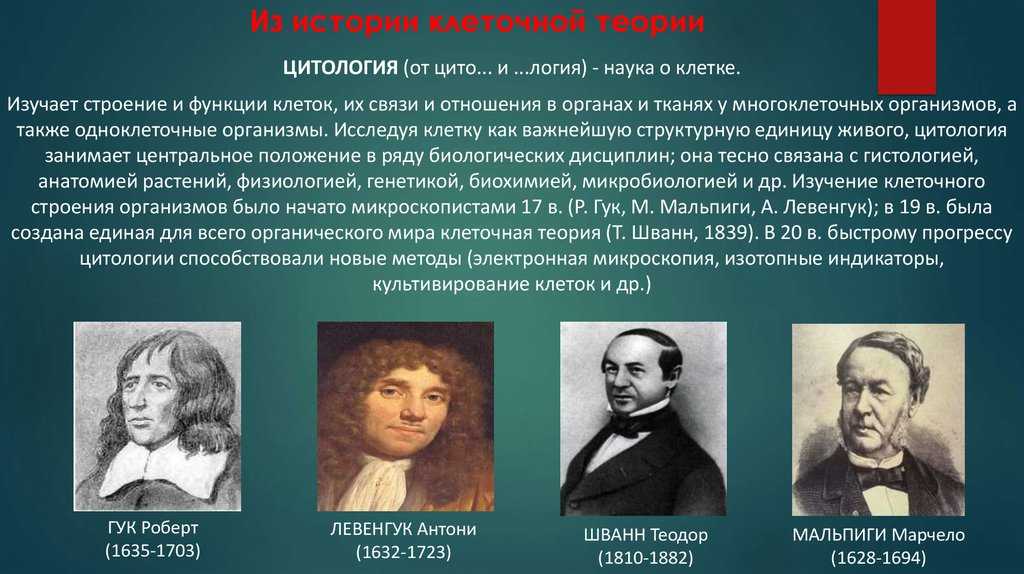 Из истории клеточной теории

ЦИТОЛОГИЯ (от цито... и ...логия) - наука о клетке.

Изучает строение и функции клеток, их связи и отношения в органах и тканях у многоклеточных организмов, а также одноклеточные организмы. Исследуя клетку как важнейшую структурную единицу живого, цитология занимает центральное положение в ряду биологических дисциплин; она тесно связана с гистологией, анатомией растений, физиологией, генетикой, биохимией, микробиологией и др. Изучение клеточного строения организмов было начато микроскопистами 17 в. (Р. Гук, М. Мальпиги, А. Левенгук); в 19 в. была создана единая для всего органического мира клеточная теория (Т. Шванн, 1839). В 20 в. быстрому прогрессу цитологии способствовали новые методы (электронная микроскопия, изотопные индикаторы, культивирование клеток и др.)

ГУК Роберт
(1635-1703)

ЛЕВЕНГУК Антони
(1632-1723)

ШВАНН Теодор
(1810-1882)

МАЛЬПИГИ Марчело
(1628-1694)